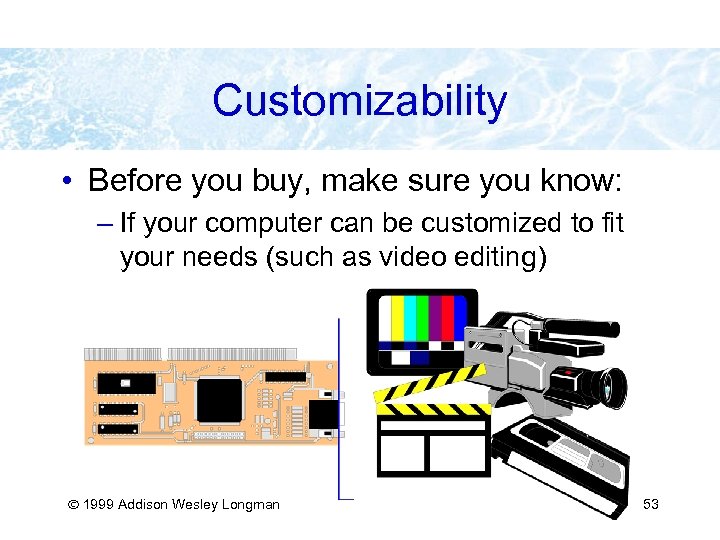 Customizability

• Before you buy, make sure you know:

– If your computer can be customized to fit your needs (such as video editing)

© 1999 Addison Wesley Longman

53